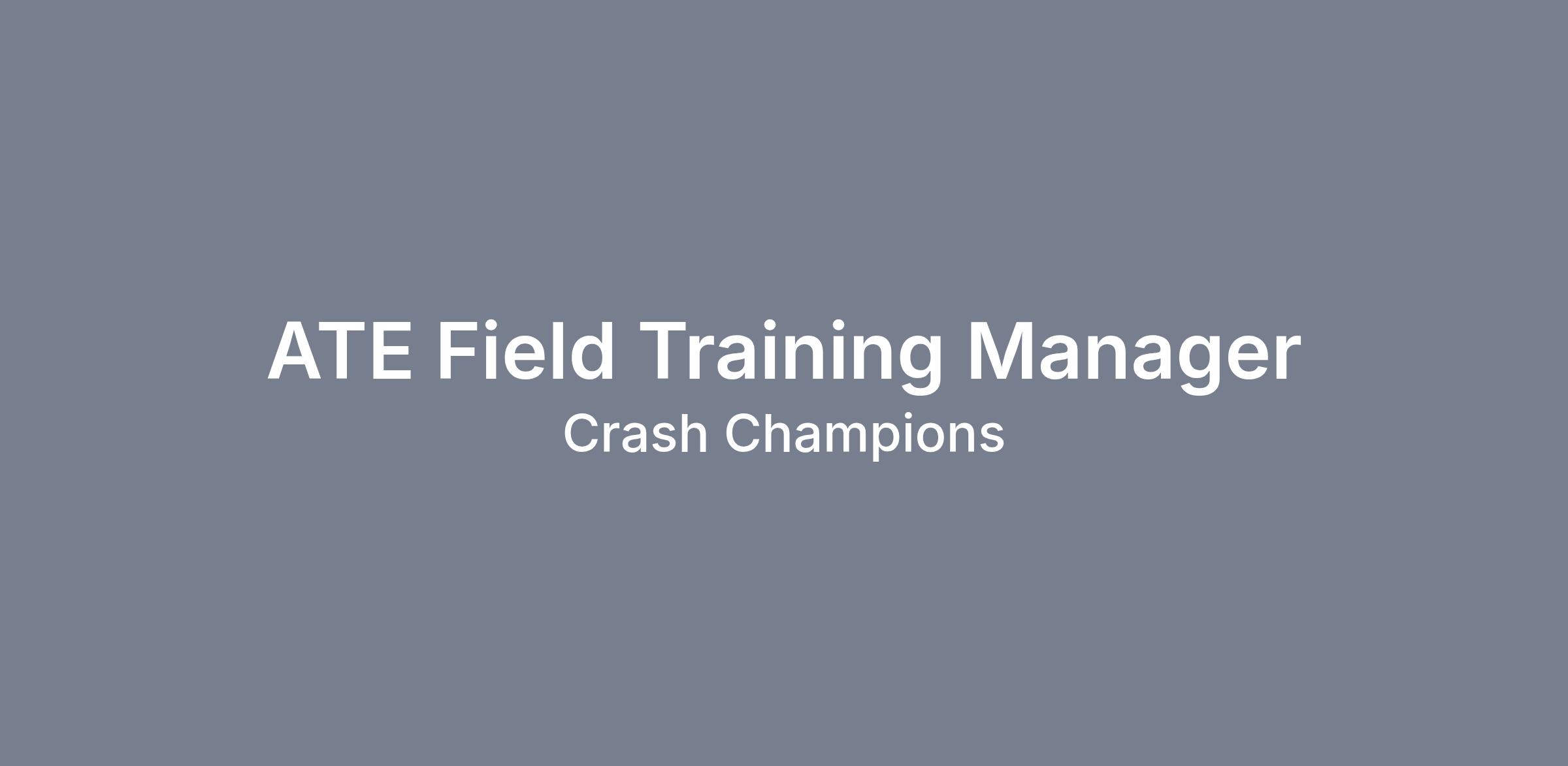 ATE Field Training Manager

Crash Champions